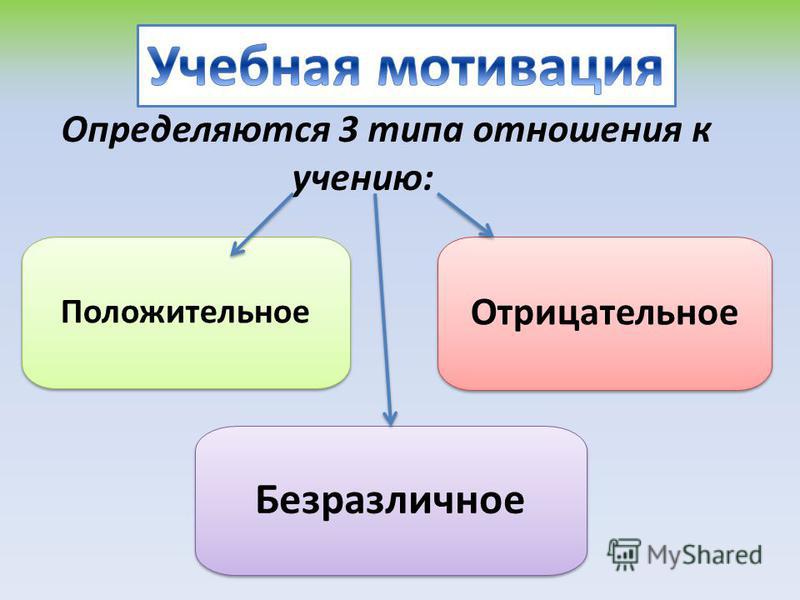 Учебная мотивация

Определяются 3 типа отношения к учению:

Положительное

Отрицательное

Безразличное

MyShared